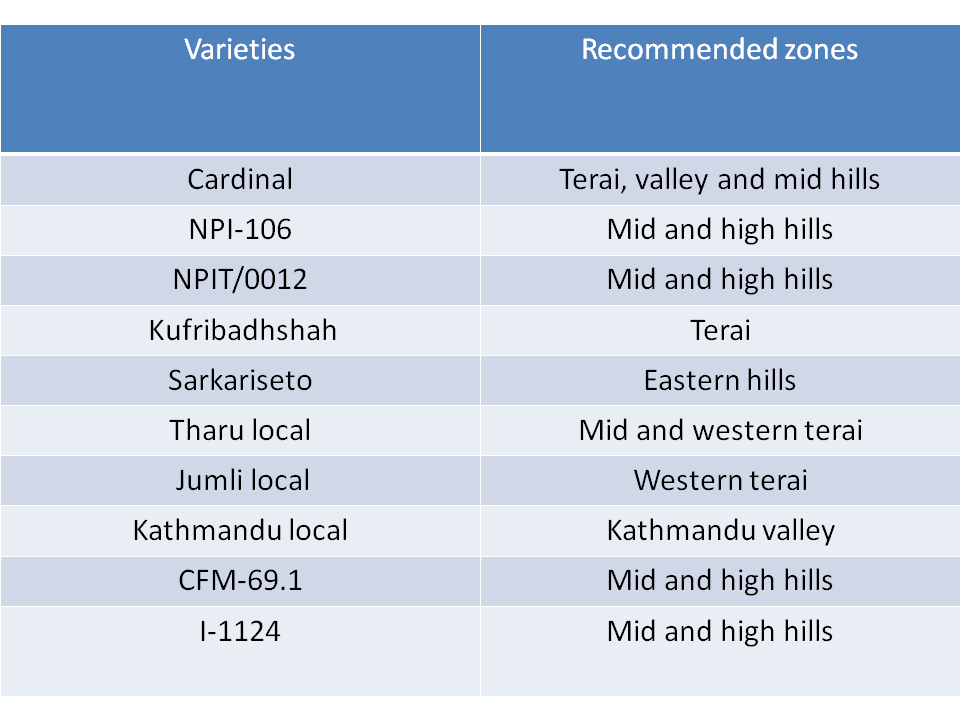 | Varieties | Recommended zones |
|---|---|
| Cardinal | Terai, valley and mid hills |
| NPI-106 | Mid and high hills |
| NPIT/0012 | Mid and high hills |
| Kufribadhshah | Terai |
| Sarkariseto | Eastern hills |
| Tharu local | Mid and western terai |
| Jumli local | Western terai |
| Kathmandu local | Kathmandu valley |
| CFM-69.1 | Mid and high hills |
| I-1124 | Mid and high hills |